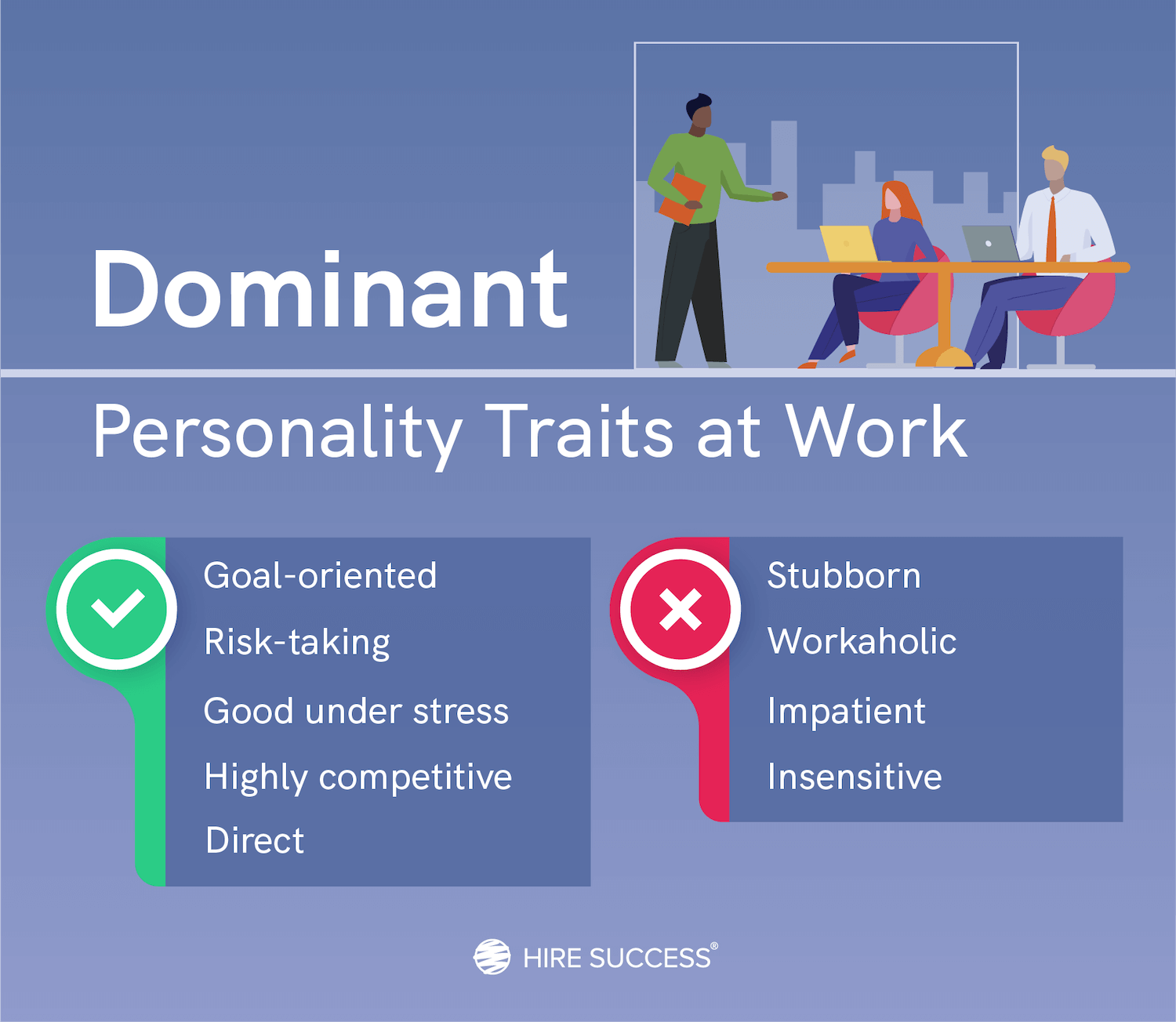 Dominant

Personality Traits at Work

Goal-oriented
Risk-taking
Good under stress
Highly competitive
Direct

Stubborn
Workaholic
Impatient
Insensitive

HIRE SUCCESS®